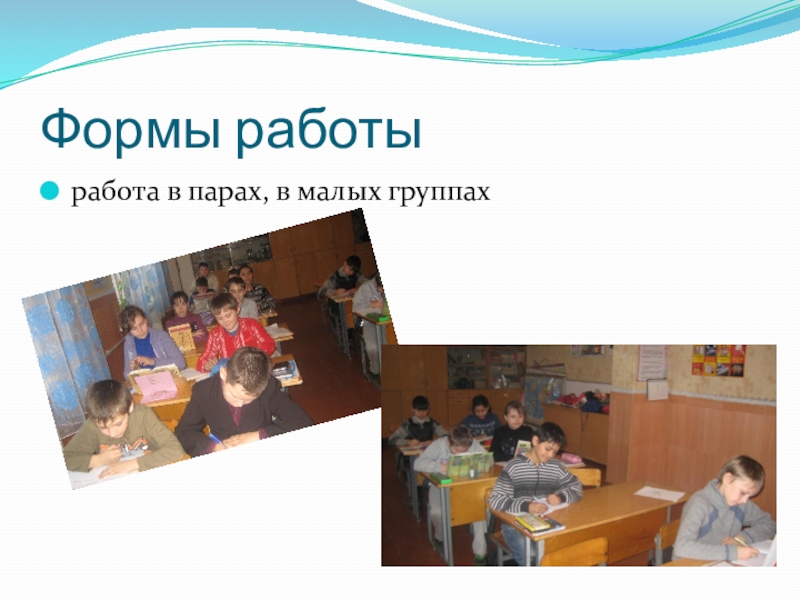 Формы работы

работа в парах, в малых группах